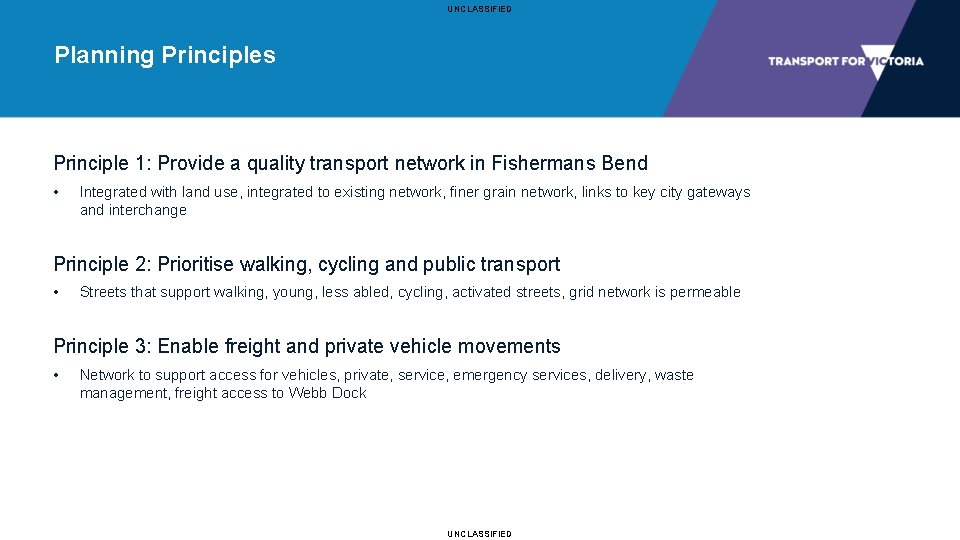 UNCLASSIFIED

Planning Principles

TRANSPORT FOR VICTORIA

Principle 1: Provide a quality transport network in Fishermans Bend

• Integrated with land use, integrated to existing network, finer grain network, links to key city gateways and interchange

Principle 2: Prioritise walking, cycling and public transport

• Streets that support walking, young, less abled, cycling, activated streets, grid network is permeable

Principle 3: Enable freight and private vehicle movements

• Network to support access for vehicles, private, service, emergency services, delivery, waste management, freight access to Webb Dock

UNCLASSIFIED